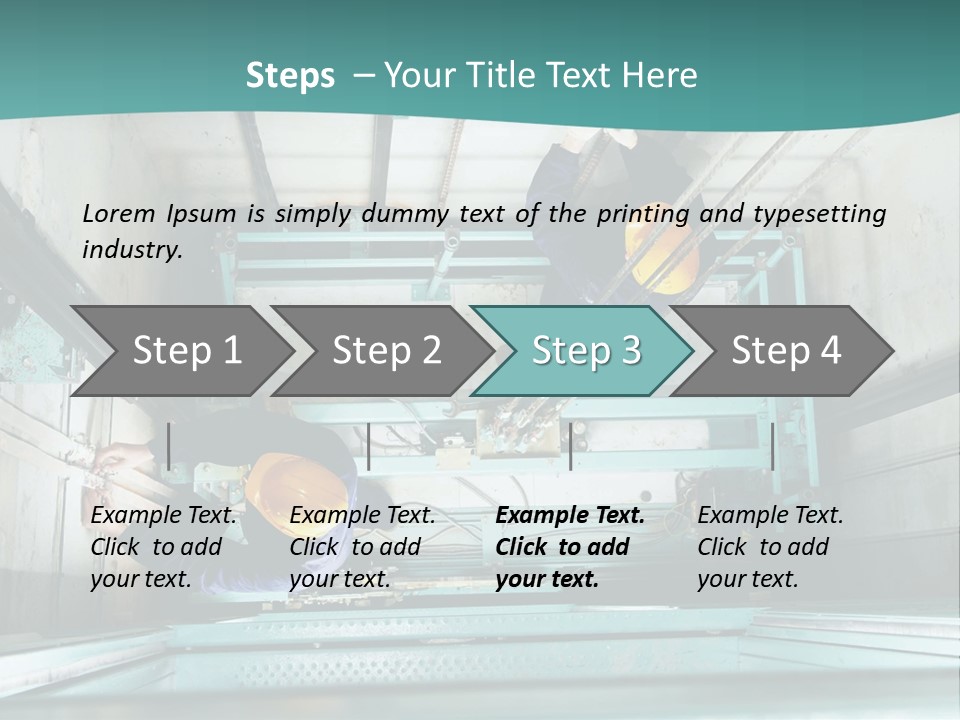 Steps – Your Title Text Here

Lorem Ipsum is simply dummy text of the printing and typesetting industry.

Step 1

Step 2

Step 3

Step 4

Example Text. Click to add your text.

Example Text. Click to add your text.

Example Text. Click to add your text.

Example Text. Click to add your text.